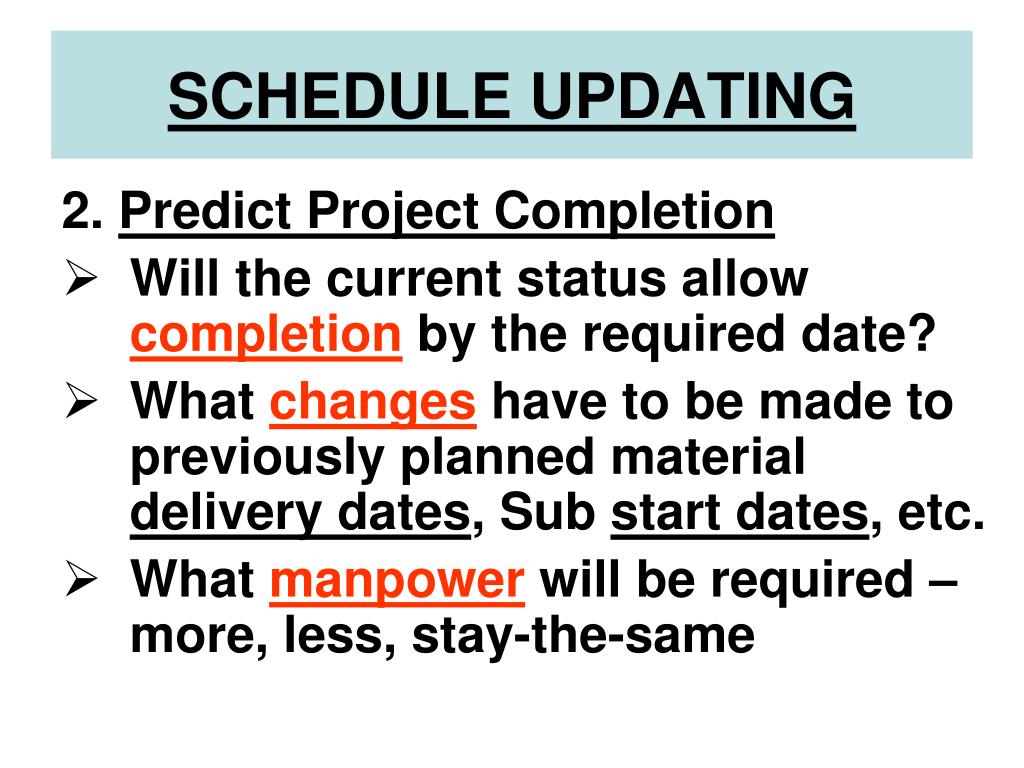 SCHEDULE UPDATING

2. Predict Project Completion

➢ Will the current status allow completion by the required date?

➢ What changes have to be made to previously planned material delivery dates, Sub start dates, etc.

➢ What manpower will be required – more, less, stay-the-same